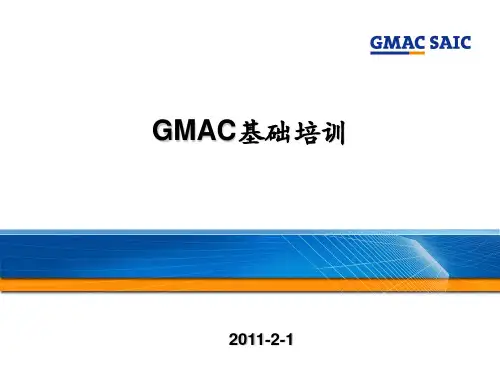 GMAC SAIC

GMAC基础培训

2011-2-1